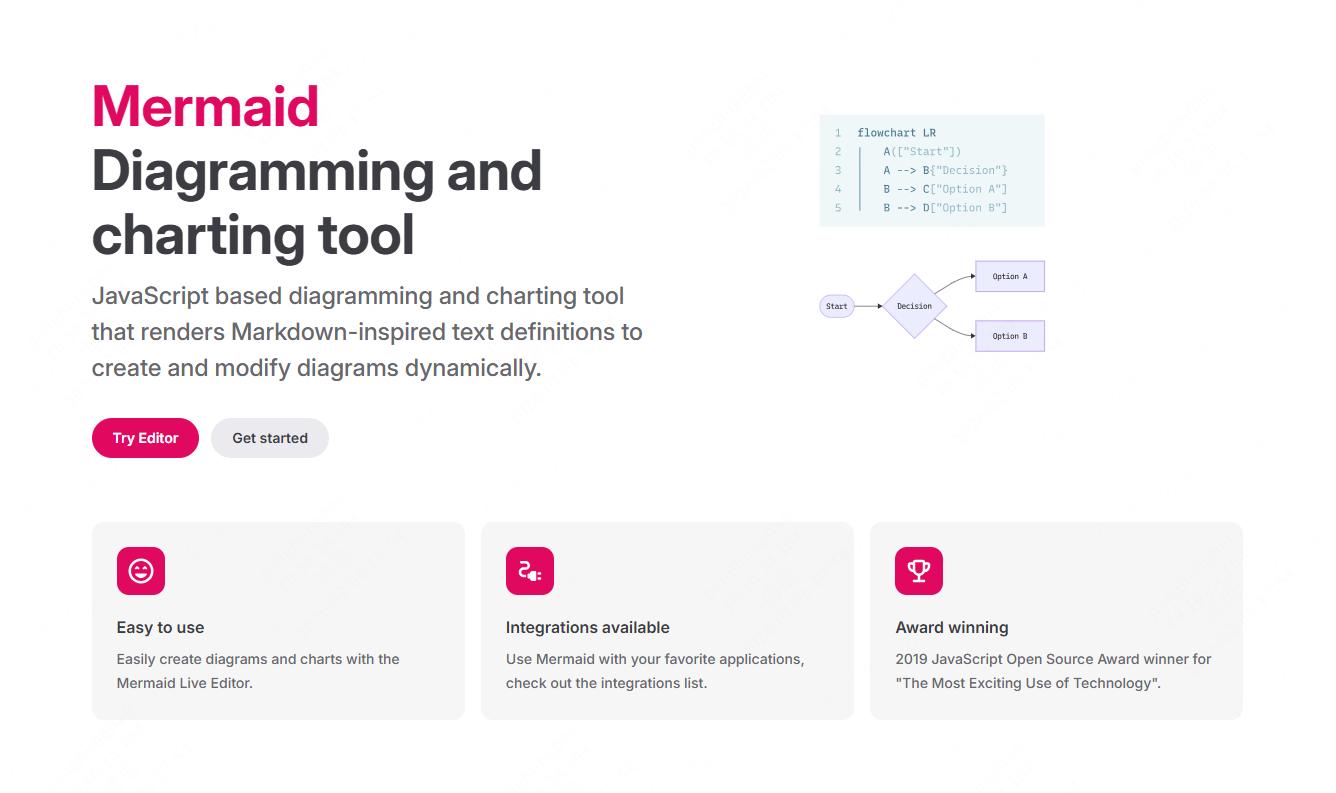 Mermaid
Diagramming and charting tool

JavaScript based diagramming and charting tool that renders Markdown-inspired text definitions to create and modify diagrams dynamically.

Try Editor Get started

1 flowchart LR
2 A(["Start"])
3 A --> B{"Decision"}
4 B --> C["Option A"]
5 B --> D["Option B"]

Start
Decision
Option A
Option B

Easy to use
Easily create diagrams and charts with the Mermaid Live Editor.

Integrations available
Use Mermaid with your favorite applications, check out the integrations list.

Award winning
2019 JavaScript Open Source Award winner for "The Most Exciting Use of Technology".